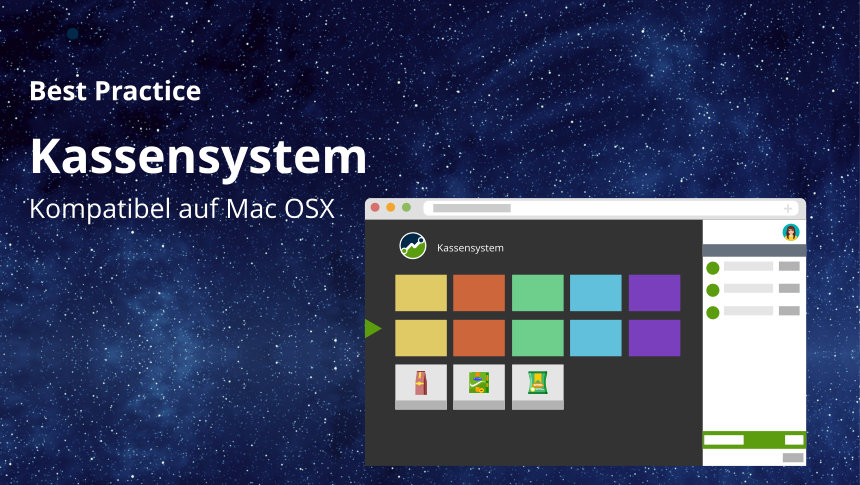 Best Practice

Kassensystem

Kompatibel auf Mac OSX

Kassensystem